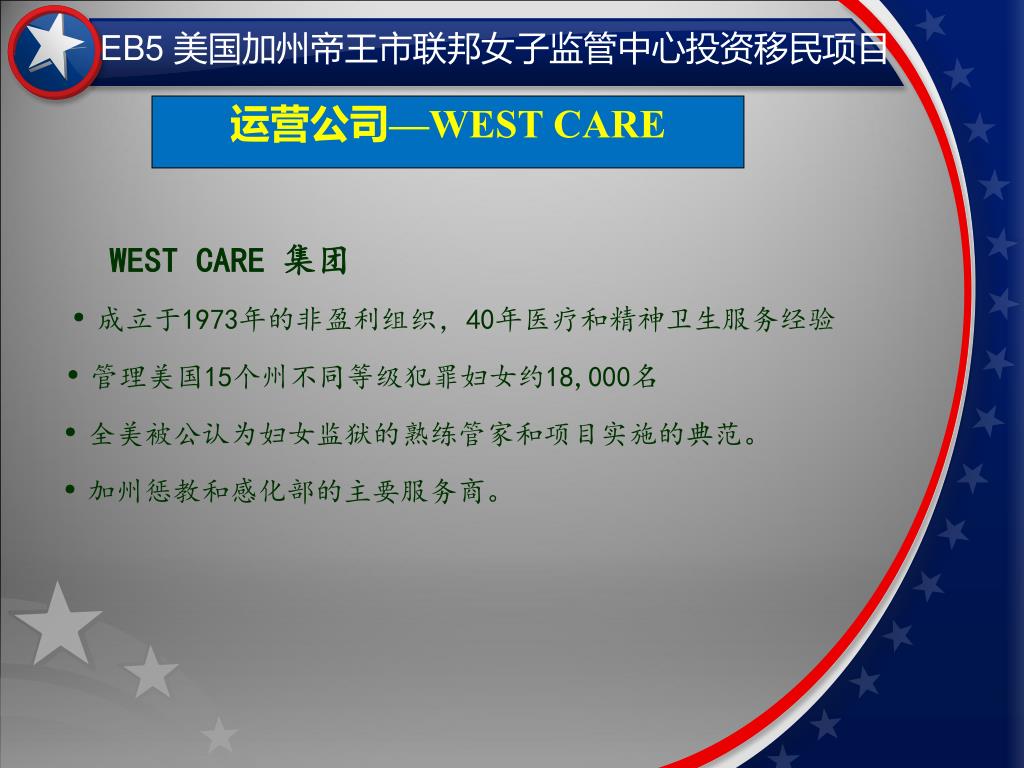 EB5 美国加州帝王市联邦女子监管中心投资移民项目

运营公司—WEST CARE

WEST CARE 集团

• 成立于1973年的非盈利组织，40年医疗和精神卫生服务经验

• 管理美国15个州不同等级犯罪妇女约18,000名

• 全美被公认为妇女监狱的熟练管家和项目实施的典范。

• 加州惩教和感化部的主要服务商。